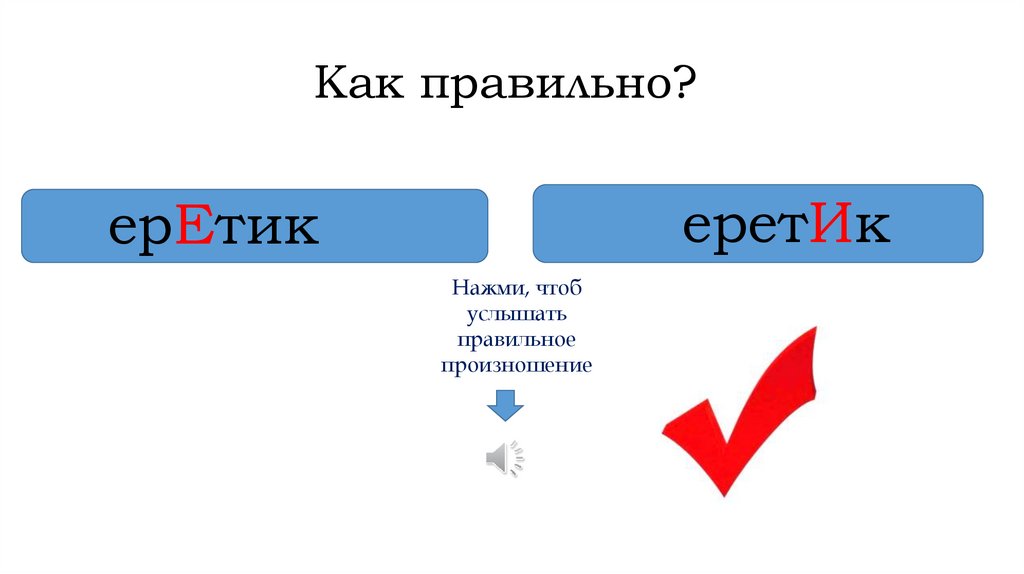 Как правильно?

ерЕтик

еретИк

Нажми, чтоб услышать правильное произношение